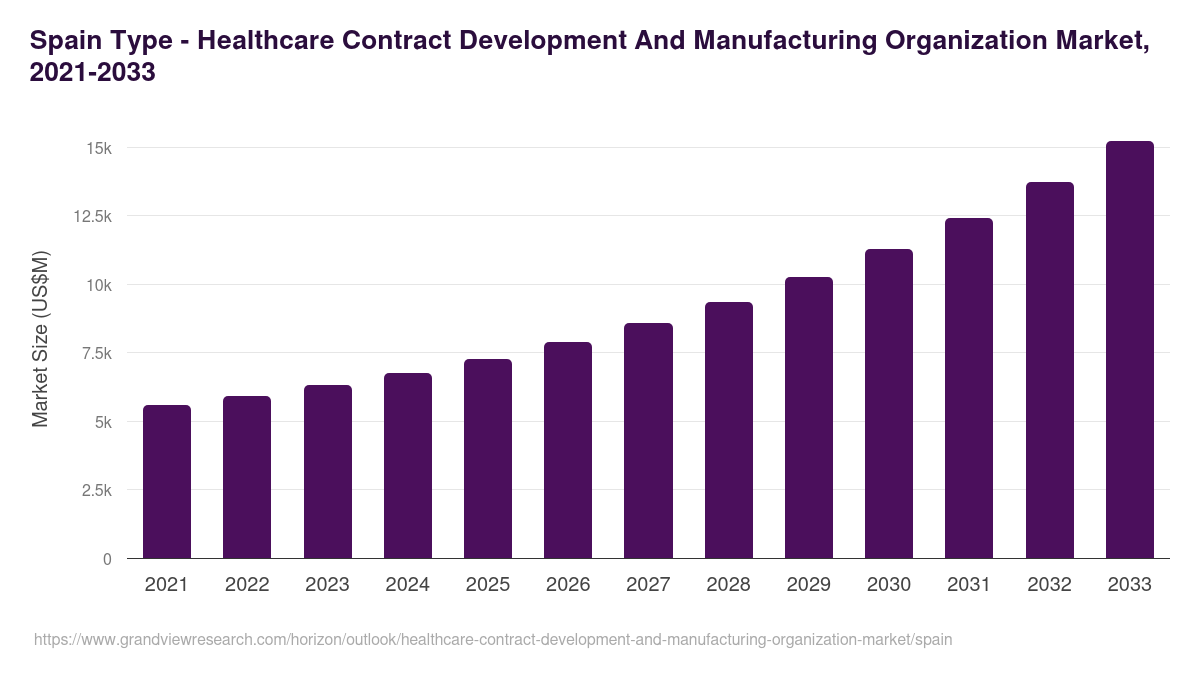 Spain Type - Healthcare Contract Development And Manufacturing Organization Market, 2021-2033

Market Size (US$M)

15k
12.5k
10k
7.5k
5k
2.5k
0

2021 2022 2023 2024 2025 2026 2027 2028 2029 2030 2031 2032 2033

https://www.grandviewresearch.com/horizon/outlook/healthcare-contract-development-and-manufacturing-organization-market/spain